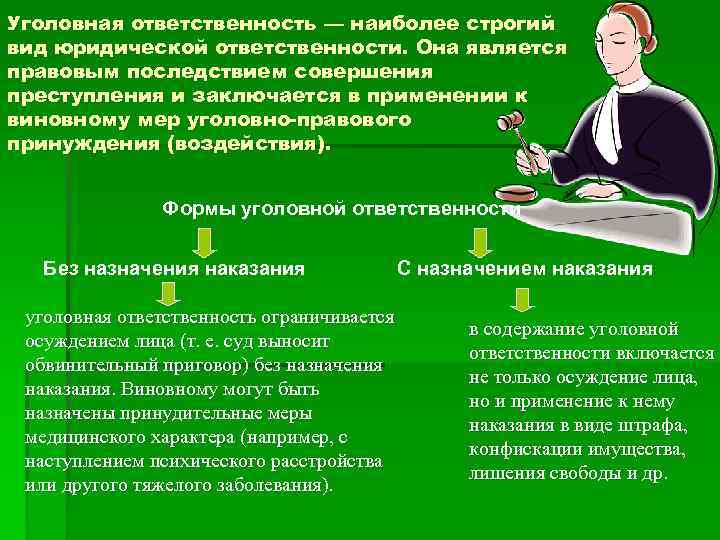 Уголовная ответственность — наиболее строгий вид юридической ответственности. Она является правовым последствием совершения преступления и заключается в применении к виновному мер уголовно-правового принуждения (воздействия).

Формы уголовной ответственности

Без назначения наказания

уголовная ответственность ограничивается осуждением лица (т. е. суд выносит обвинительный приговор) без назначения наказания. Виновному могут быть назначены принудительные меры медицинского характера (например, с наступлением психического расстройства или другого тяжелого заболевания).

С назначением наказания

в содержание уголовной ответственности включается не только осуждение лица, но и применение к нему наказания в виде штрафа, конфискации имущества, лишения свободы и др.